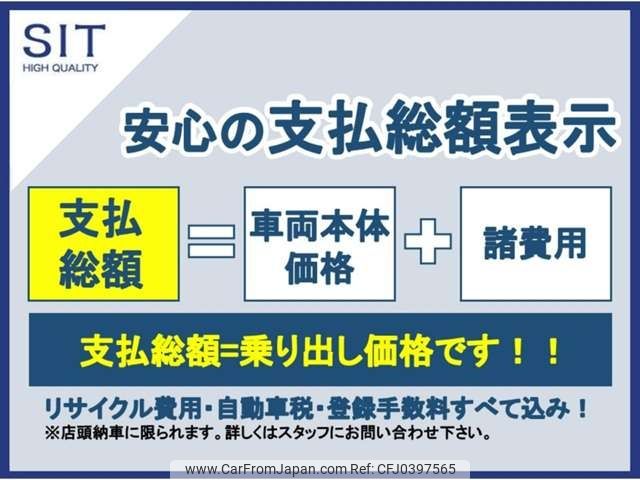 SIT
HIGH QUALITY

安心の支払総額表示

支払総額 = 車両本体価格 ＋ 諸費用

支払総額=乗り出し価格です！！

リサイクル費用・自動車税・登録手数料すべて込み！
※店頭納車に限られます。詳しくはスタッフにお問い合わせ下さい。

www.CarFromJapan.com Ref: CFJ0397565